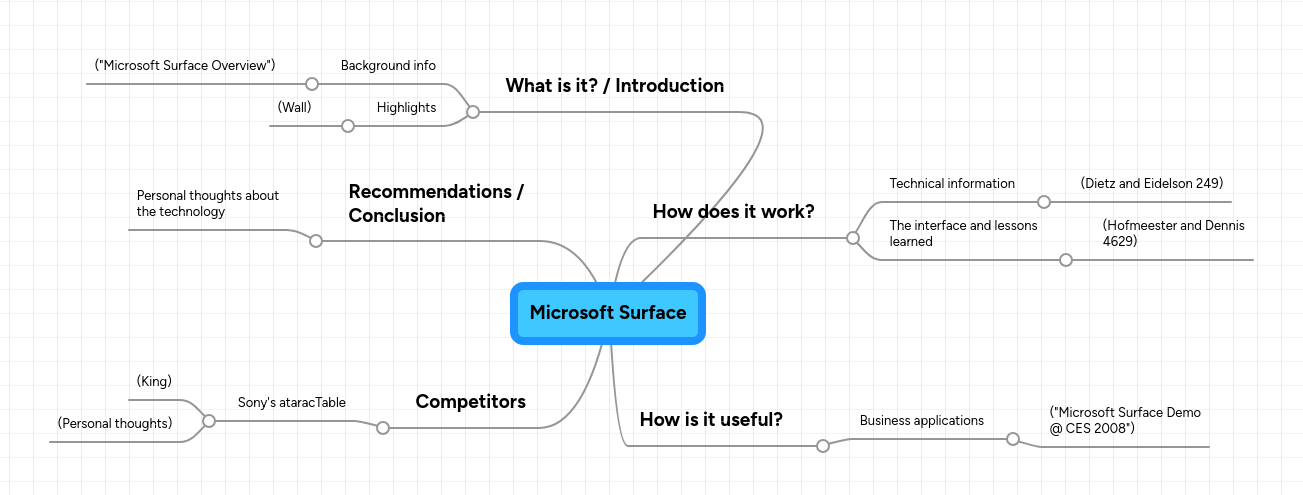 Microsoft Surface

What is it? / Introduction

Background info

("Microsoft Surface Overview")

Highlights

(Wall)

How does it work?

Technical information

(Dietz and Eidelson 249)

The interface and lessons learned

(Hofmeester and Dennis 4629)

How is it useful?

Business applications

("Microsoft Surface Demo @ CES 2008")

Competitors

Sony's ataracTable

(King)

(Personal thoughts)

Recommendations / Conclusion

Personal thoughts about the technology